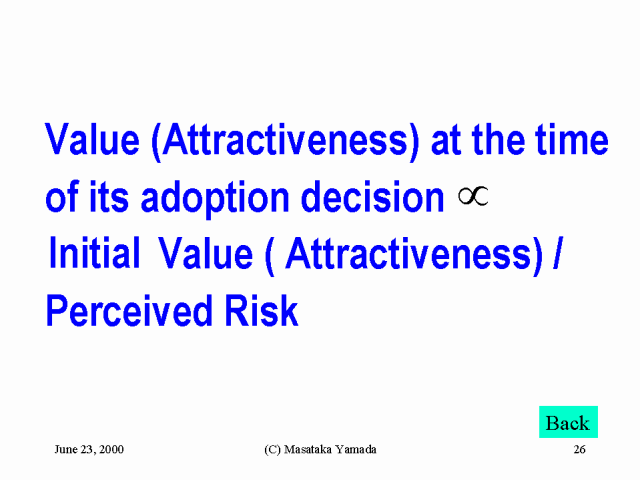 Value (Attractiveness) at the time of its adoption decision $\propto$ Initial Value ( Attractiveness) / Perceived Risk

Back

June 23, 2000

(C) Masataka Yamada

26